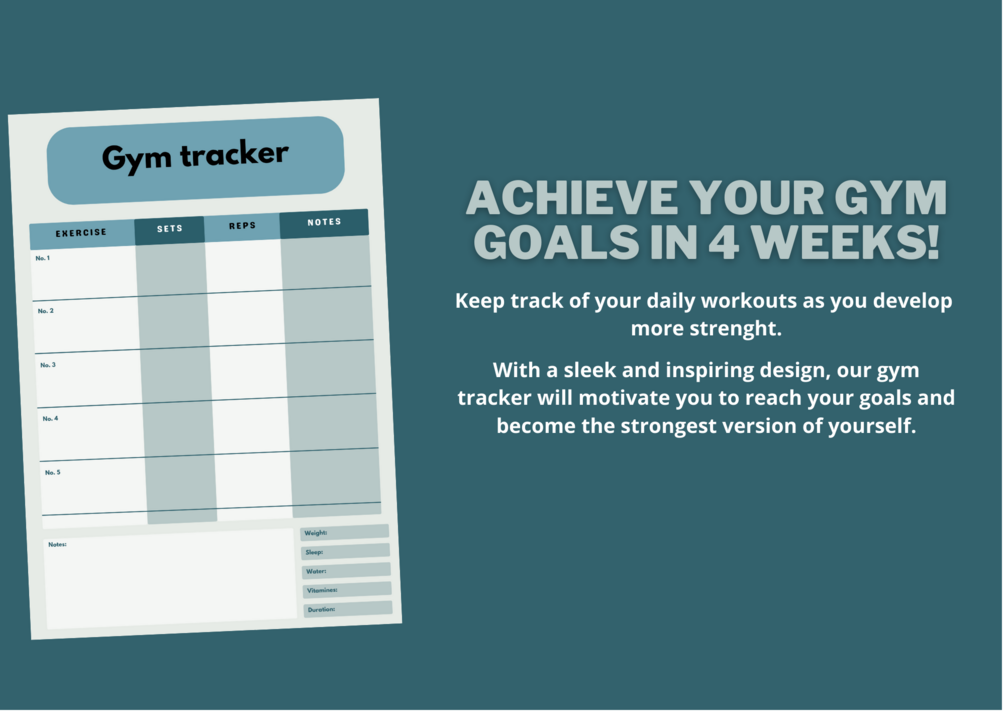 Gym tracker

| EXERCISE | SETS | REPS | NOTES |
|---|---|---|---|
| No. 1 | | | |
| No. 2 | | | |
| No. 3 | | | |
| No. 4 | | | |
| No. 5 | | | |

Notes:

Weight:
Sleep:
Water:
Vitamines:
Duration:

ACHIEVE YOUR GYM GOALS IN 4 WEEKS!

Keep track of your daily workouts as you develop more strenght.

With a sleek and inspiring design, our gym tracker will motivate you to reach your goals and become the strongest version of yourself.